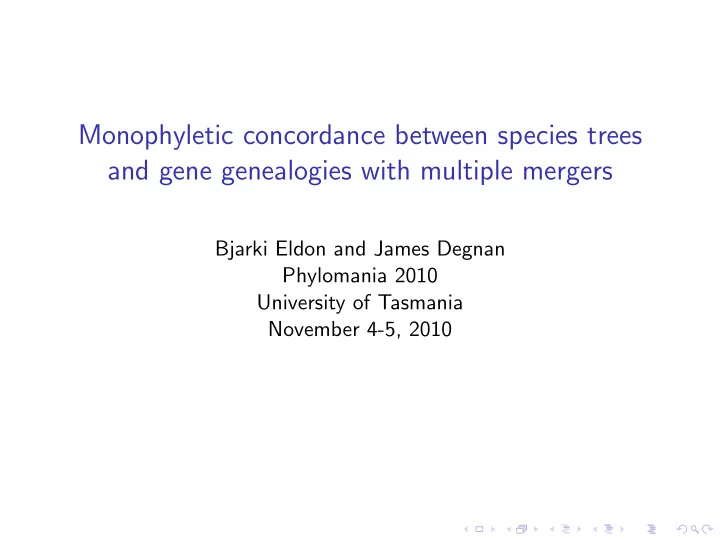 Monophyletic concordance between species trees and gene genealogies with multiple mergers

Bjarki Eldon and James Degnan
Phylomania 2010
University of Tasmania
November 4-5, 2010